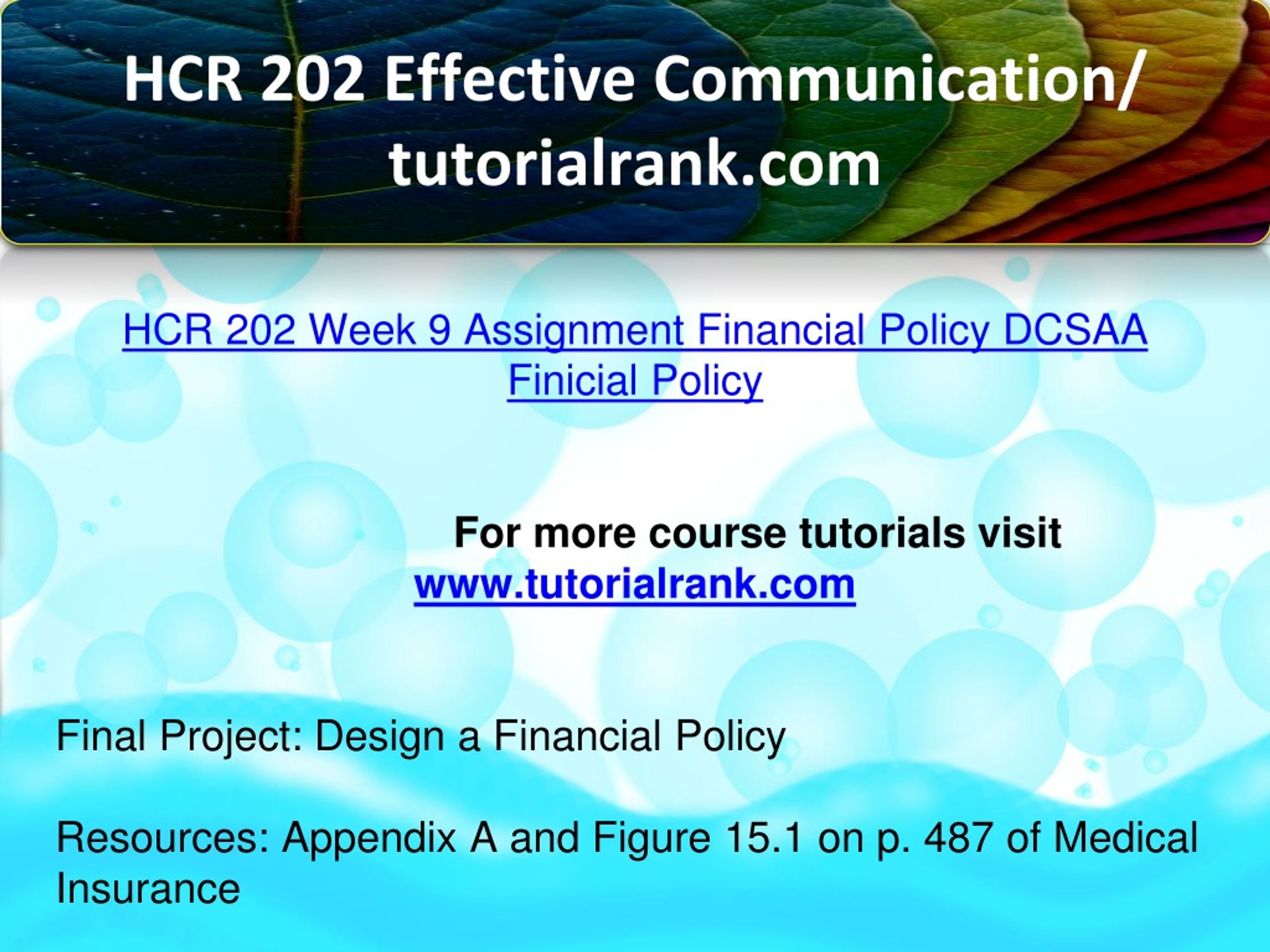 HCR 202 Effective Communication/ tutorialrank.com

HCR 202 Week 9 Assignment Financial Policy DCSAA Finicial Policy

For more course tutorials visit www.tutorialrank.com

Final Project: Design a Financial Policy

Resources: Appendix A and Figure 15.1 on p. 487 of Medical Insurance